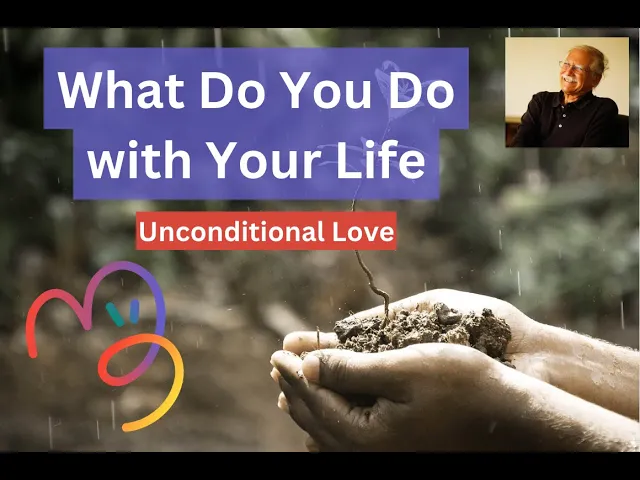 What Do You Do with Your Life

Unconditional Love